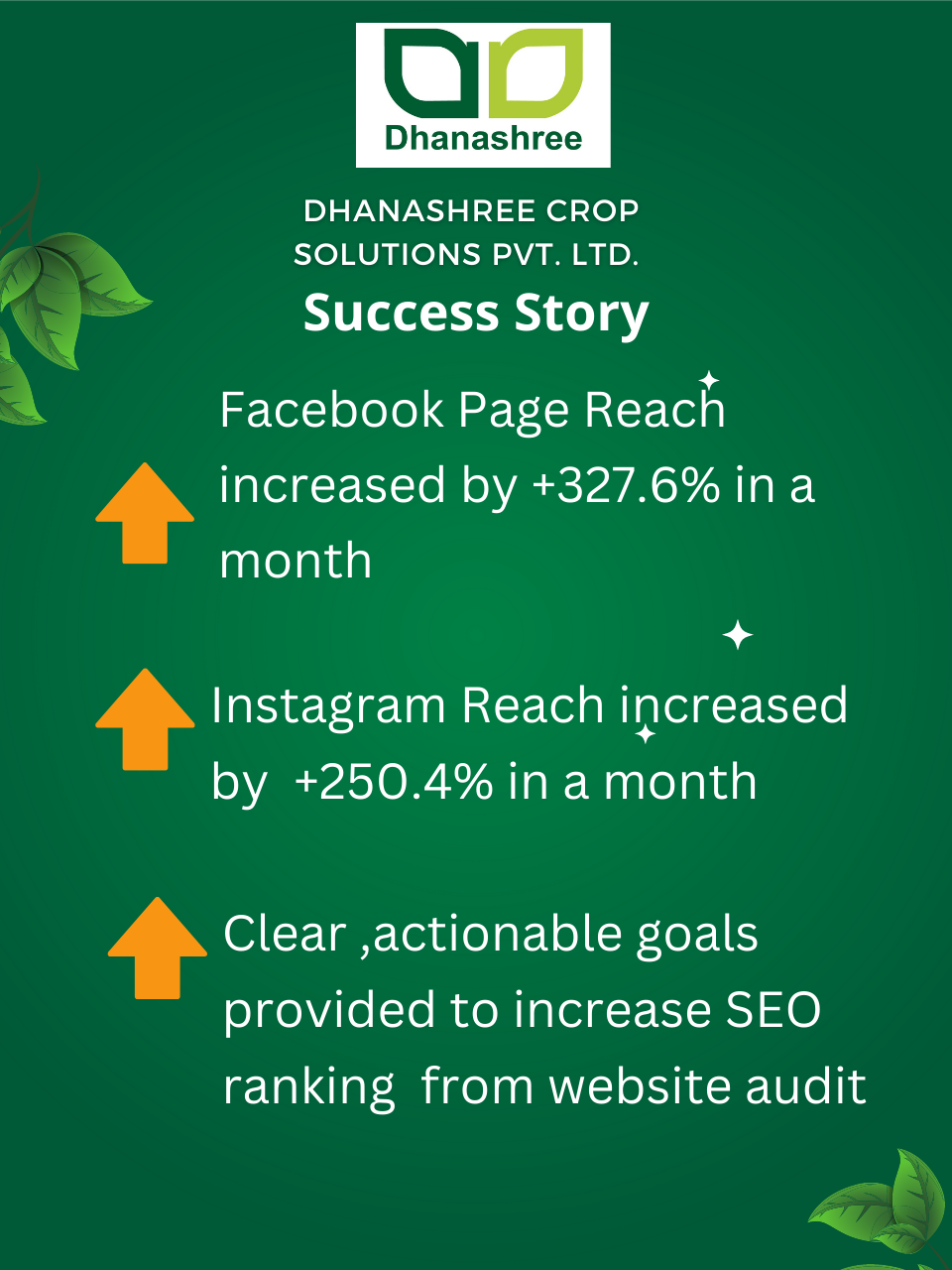 Dhanashree

DHANASHREE CROP SOLUTIONS PVT. LTD.

Success Story

Facebook Page Reach increased by +327.6% in a month

Instagram Reach increased by +250.4% in a month

Clear ,actionable goals provided to increase SEO ranking from website audit